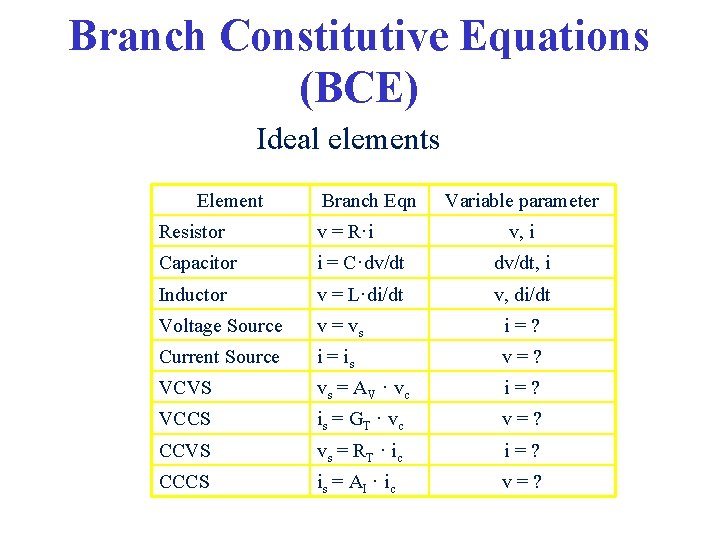 Branch Constitutive Equations (BCE)

Ideal elements

| Element | Branch Eqn | Variable parameter |
|---|---|---|
| Resistor | $v = R \cdot i$ | v, i |
| Capacitor | $i = C \cdot dv/dt$ | dv/dt, i |
| Inductor | $v = L \cdot di/dt$ | v, di/dt |
| Voltage Source | $v = v_s$ | i = ? |
| Current Source | $i = i_s$ | v = ? |
| VCVS | $v_s = A_V \cdot v_c$ | i = ? |
| VCCS | $i_s = G_T \cdot v_c$ | v = ? |
| CCVS | $v_s = R_T \cdot i_c$ | i = ? |
| CCCS | $i_s = A_I \cdot i_c$ | v = ? |